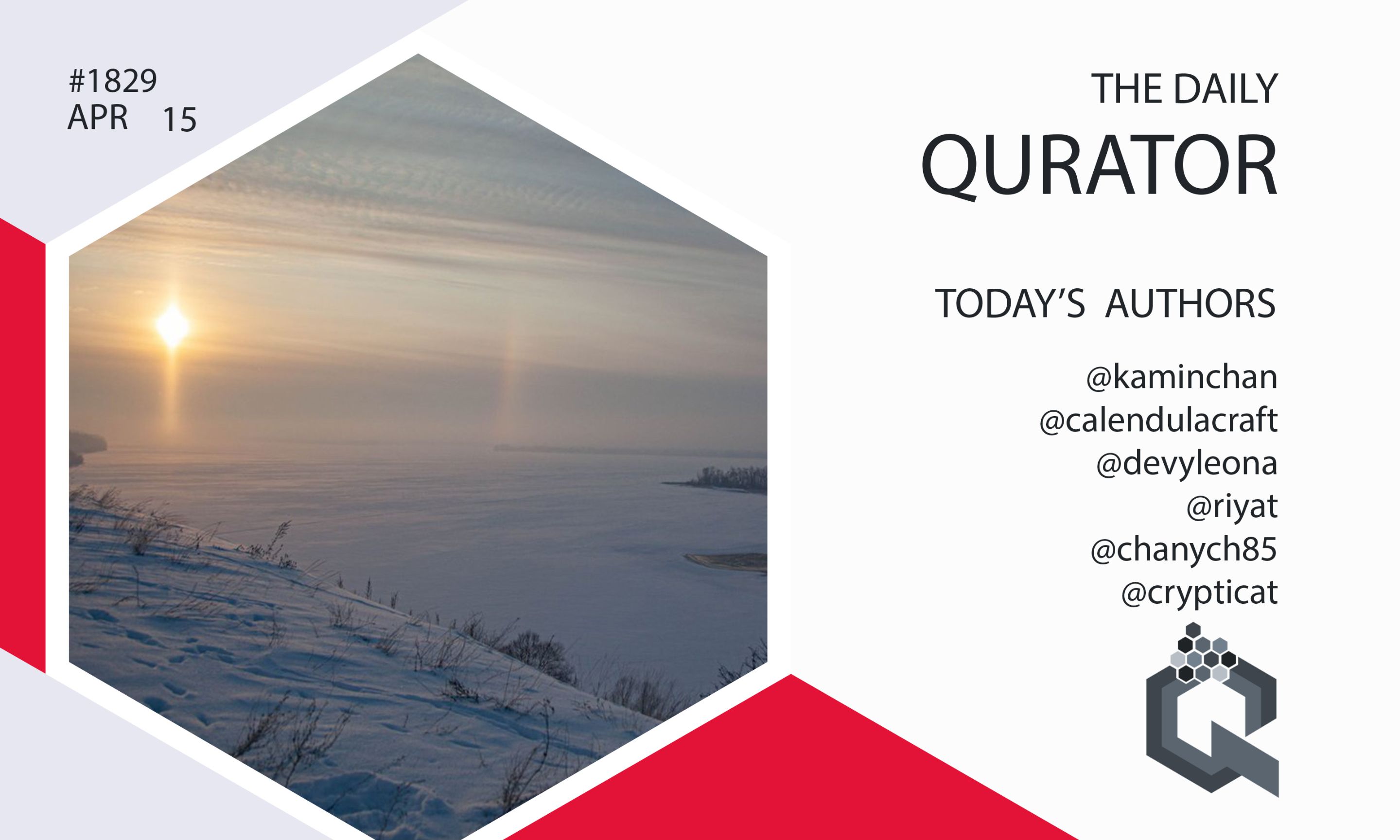 #1829
APR 15

THE DAILY
QURATOR

TODAY'S AUTHORS

@kaminchan
@calendulacraft
@devyleona
@riyat
@chanych85
@crypticat